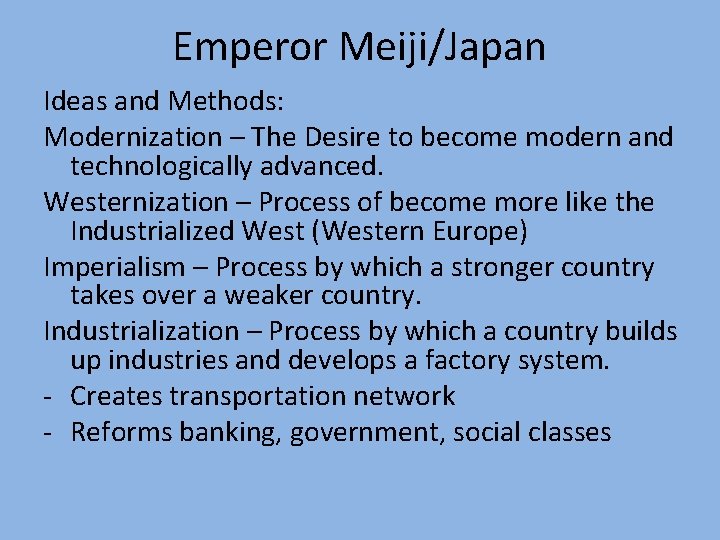 Emperor Meiji/Japan

Ideas and Methods:

Modernization – The Desire to become modern and technologically advanced.

Westernization – Process of become more like the Industrialized West (Western Europe)

Imperialism – Process by which a stronger country takes over a weaker country.

Industrialization – Process by which a country builds up industries and develops a factory system.

- Creates transportation network
- Reforms banking, government, social classes